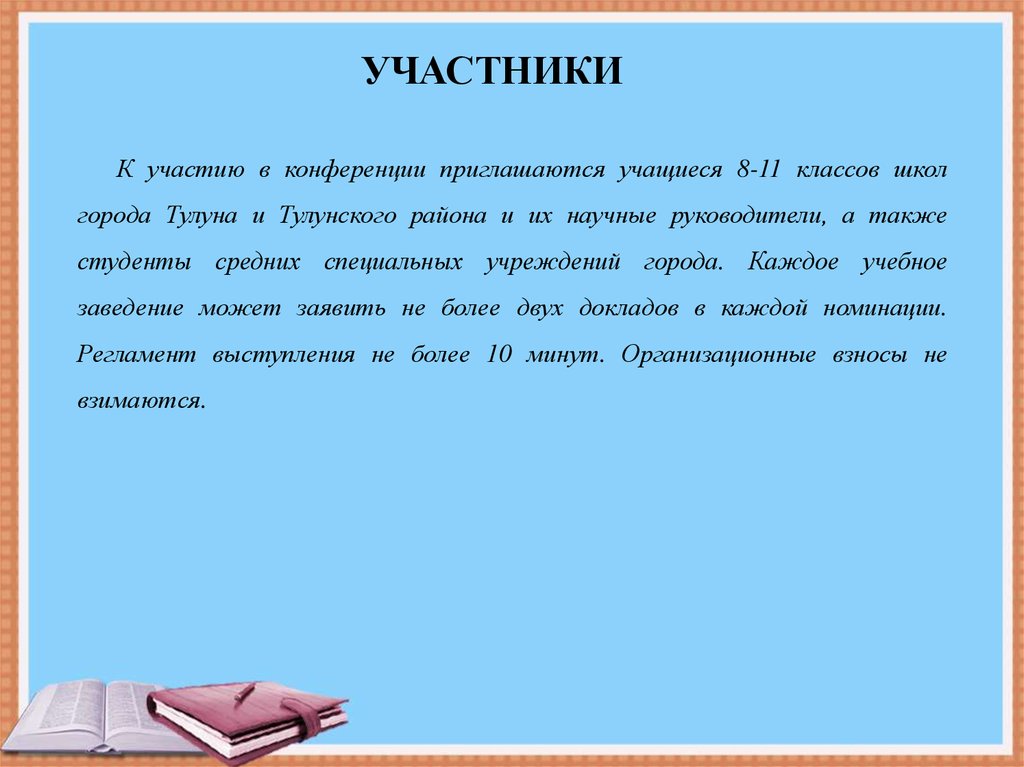 УЧАСТНИКИ

К участию в конференции приглашаются учащиеся 8-11 классов школ города Тулуна и Тулунского района и их научные руководители, а также студенты средних специальных учреждений города. Каждое учебное заведение может заявить не более двух докладов в каждой номинации. Регламент выступления не более 10 минут. Организационные взносы не взимаются.